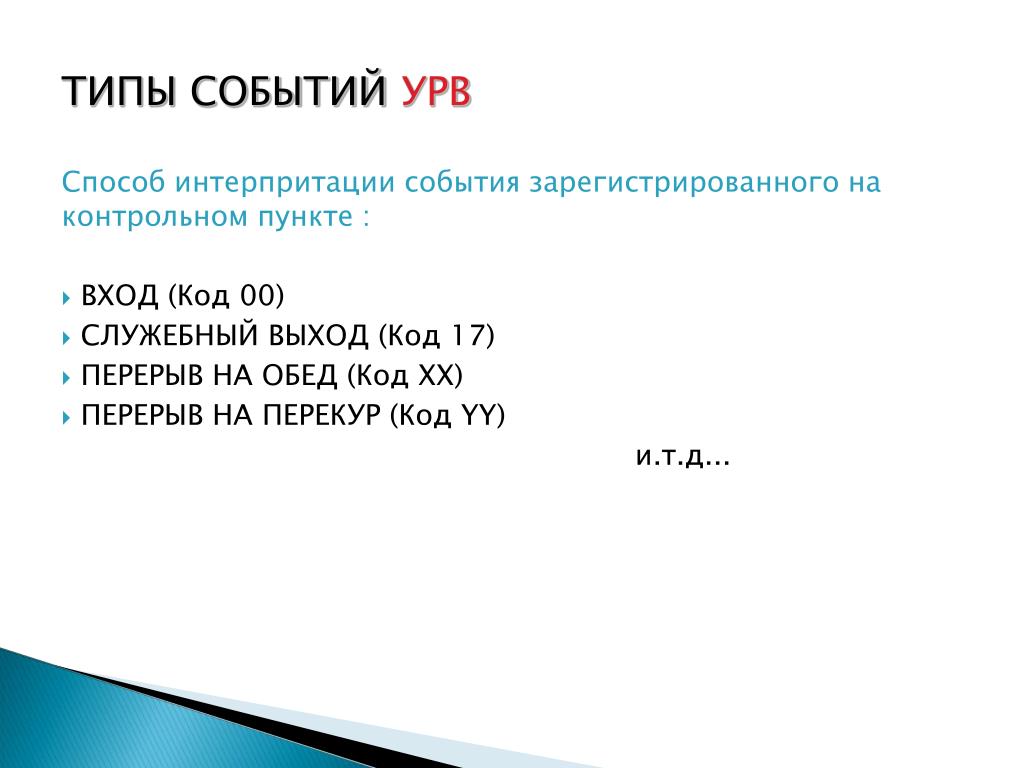 ТИПЫ СОБЫТИЙ УРВ

Способ интерпритации события зарегистрированного на контрольном пункте :

ВХОД (Код 00)
СЛУЖЕБНЫЙ ВЫХОД (Код 17)
ПЕРЕРЫВ НА ОБЕД (Код XX)
ПЕРЕРЫВ НА ПЕРЕКУР (Код YY)

и.т.д...